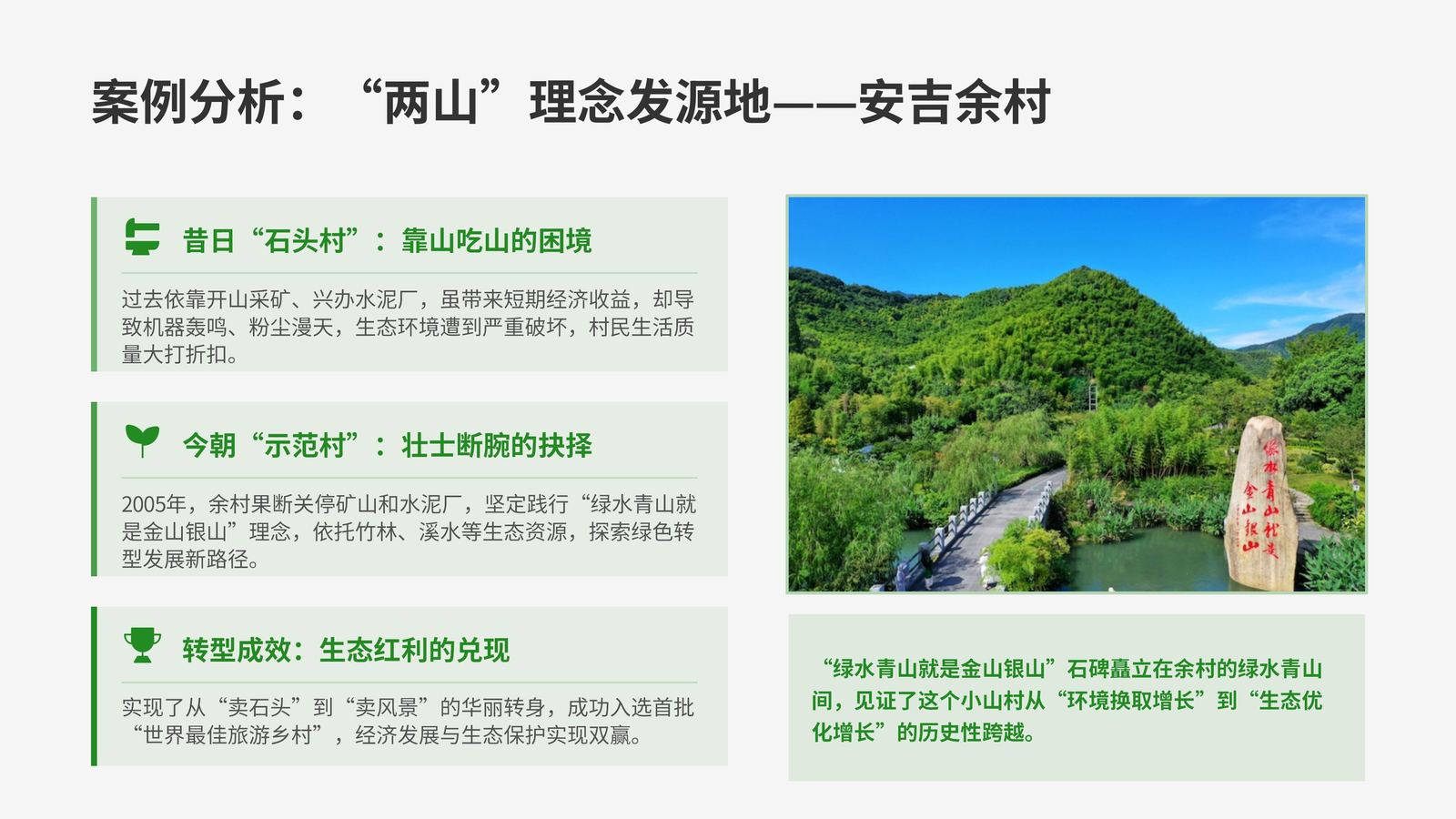 案例分析：“两山”理念发源地——安吉余村

昔日“石头村”：靠山吃山的困境

过去依靠开山采矿、兴办水泥厂，虽带来短期经济收益，却导致机器轰鸣、粉尘漫天，生态环境遭到严重破坏，村民生活质量大打折扣。

今朝“示范村”：壮士断腕的抉择

2005年，余村果断关停矿山和水泥厂，坚定践行“绿水青山就是金山银山”理念，依托竹林、溪水等生态资源，探索绿色转型发展新路径。

转型成效：生态红利的兑现

实现了从“卖石头”到“卖风景”的华丽转身，成功入选首批“世界最佳旅游乡村”，经济发展与生态保护实现双赢。

绿水青山就是金山银山

“绿水青山就是金山银山”石碑矗立在余村的绿水青山间，见证了这个小山村从“环境换取增长”到“生态优化增长”的历史性跨越。